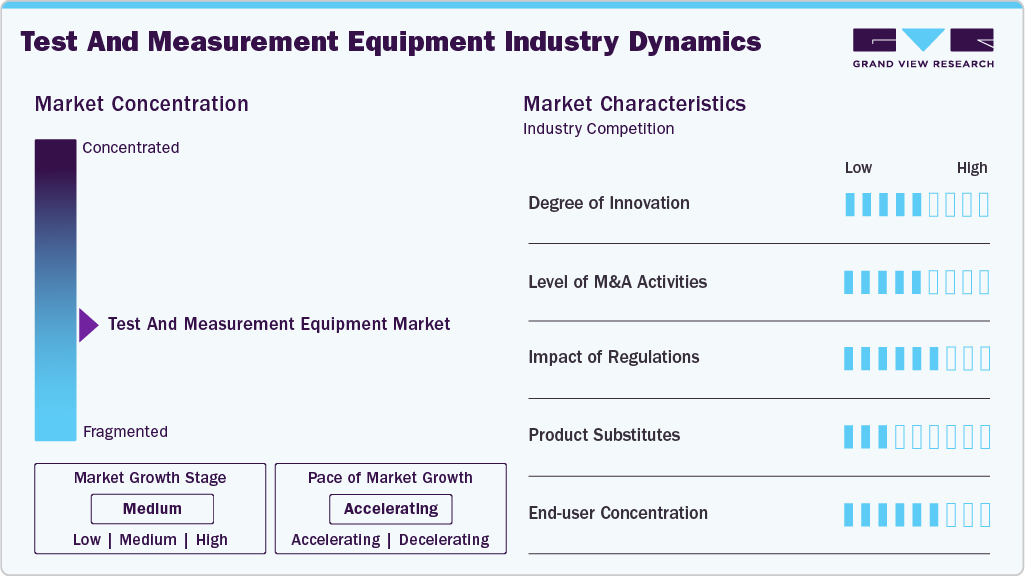 Test And Measurement Equipment Industry Dynamics

GRAND VIEW RESEARCH

Market Concentration

Concentrated

Test And Measurement Equipment Market

Fragmented

Market Growth Stage

Medium

Low | Medium | High

Pace of Market Growth

Accelerating

Accelerating | Decelerating

Market Characteristics

Industry Competition

Low High

Degree of Innovation

Level of M&A Activities

Impact of Regulations

Product Substitutes

End-user Concentration